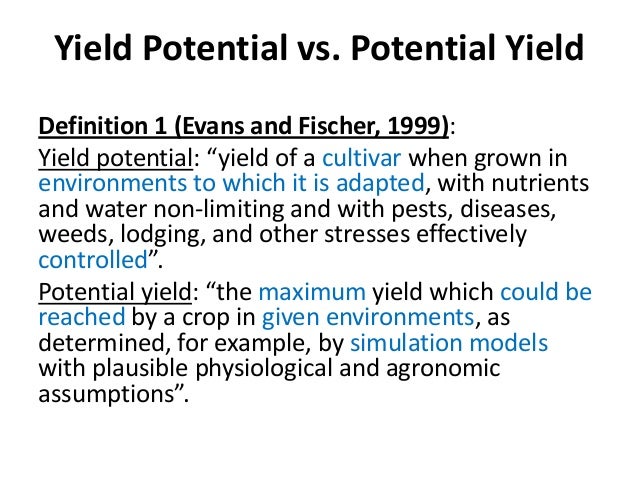 Yield Potential vs. Potential Yield

Definition 1 (Evans and Fischer, 1999):

Yield potential: “yield of a cultivar when grown in environments to which it is adapted, with nutrients and water non-limiting and with pests, diseases, weeds, lodging, and other stresses effectively controlled”.

Potential yield: “the maximum yield which could be reached by a crop in given environments, as determined, for example, by simulation models with plausible physiological and agronomic assumptions”.